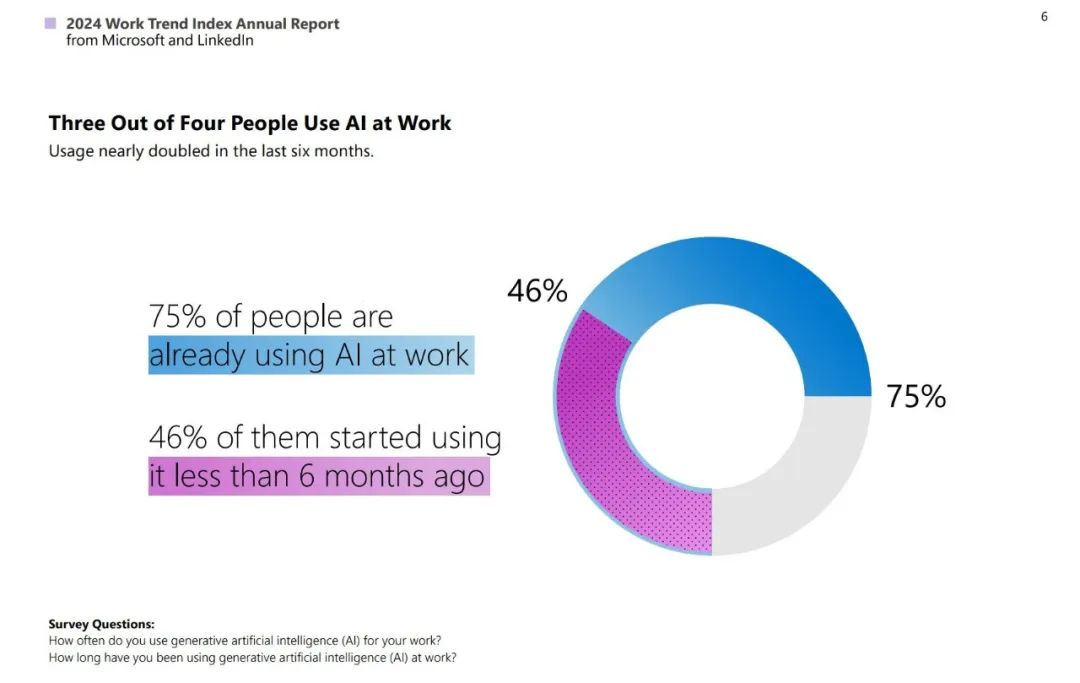 2024 Work Trend Index Annual Report
from Microsoft and LinkedIn

6

Three Out of Four People Use AI at Work
Usage nearly doubled in the last six months.

75% of people are already using AI at work

46% of them started using it less than 6 months ago

46%

75%

Survey Questions:
How often do you use generative artificial intelligence (AI) for your work?
How long have you been using generative artificial intelligence (AI) at work?